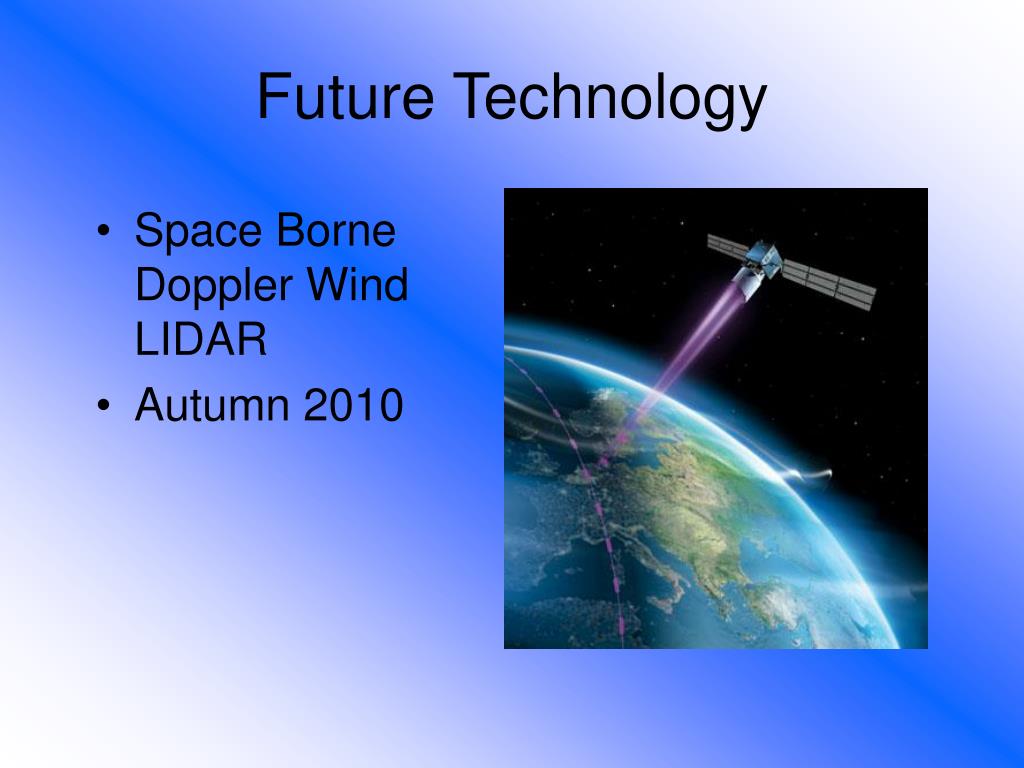 Future Technology

• Space Borne Doppler Wind LIDAR
• Autumn 2010